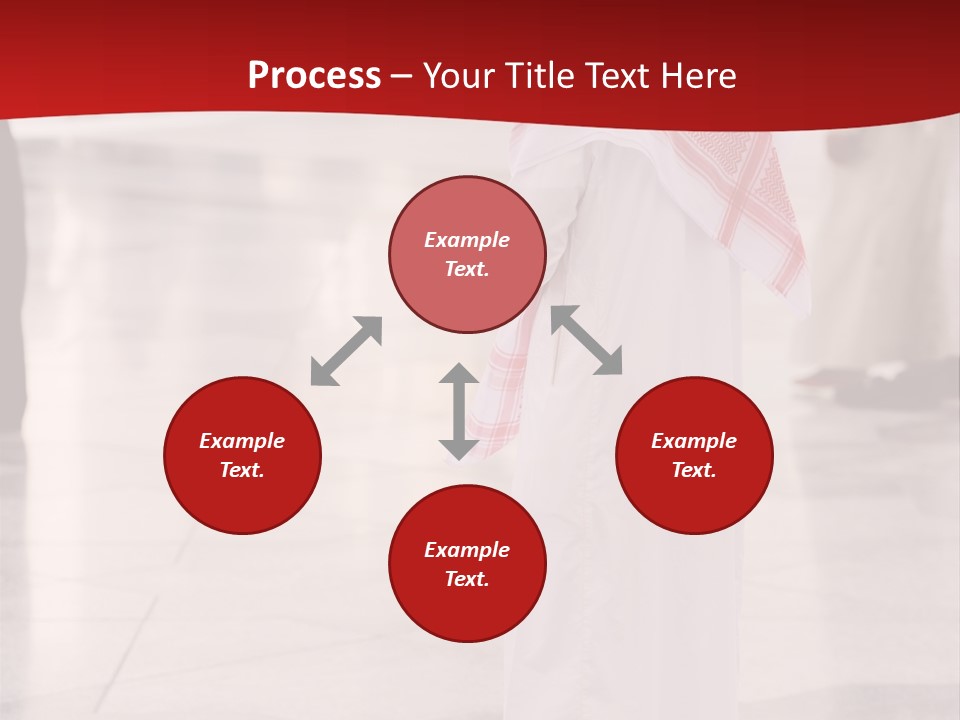 Process – Your Title Text Here

Example Text.

Example Text.

Example Text.

Example Text.